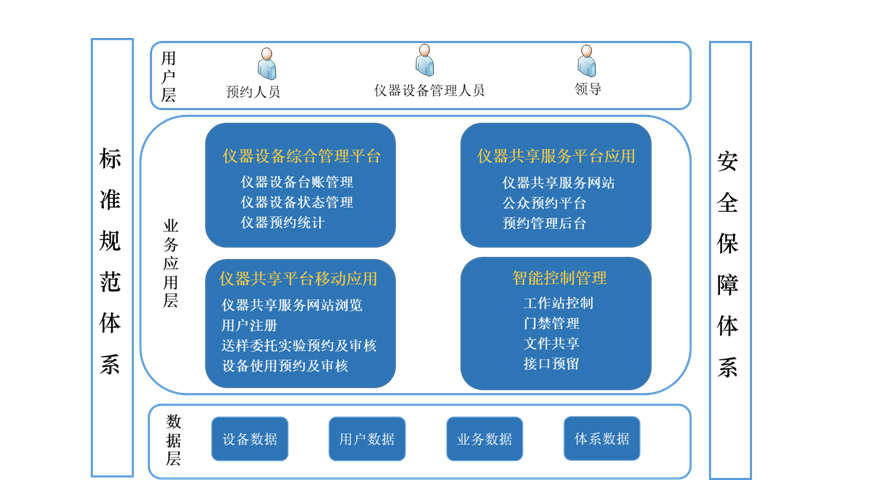 标准规范体系

用户层

预约人员

仪器设备管理人员

领导

业务应用层

仪器设备综合管理平台
仪器设备台账管理
仪器设备状态管理
仪器预约统计

仪器共享服务平台应用
仪器共享服务网站
公众预约平台
预约管理后台

仪器共享平台移动应用
仪器共享服务网站浏览
用户注册
送样委托实验预约及审核
设备使用预约及审核

智能控制管理
工作站控制
门禁管理
文件共享
接口预留

数据层

设备数据

用户数据

业务数据

体系数据

安全保障体系